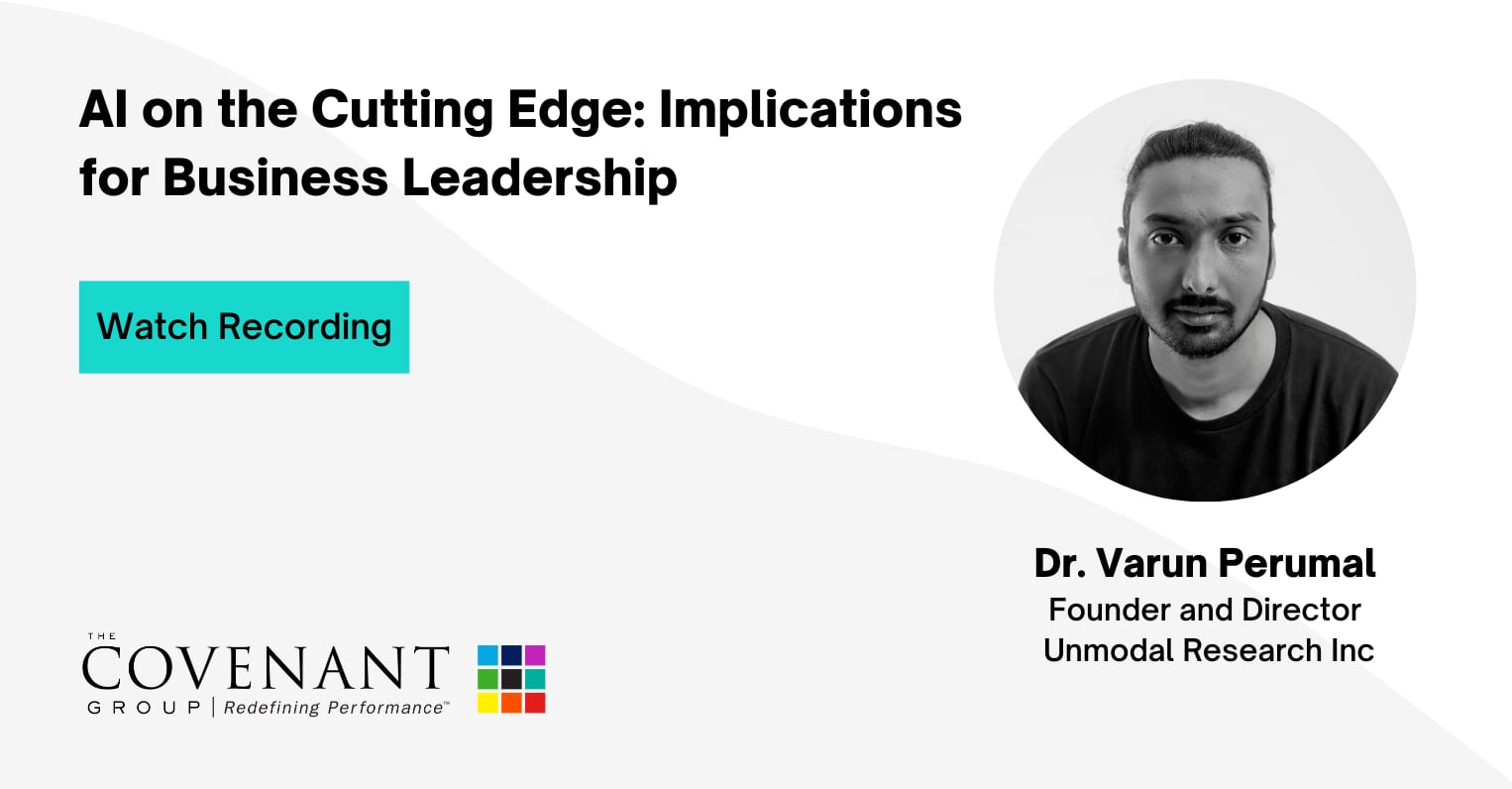 AI on the Cutting Edge: Implications for Business Leadership

Watch Recording

Dr. Varun Perumal
Founder and Director
Unmodal Research Inc

THE COVENANT GROUP | Redefining Performance™